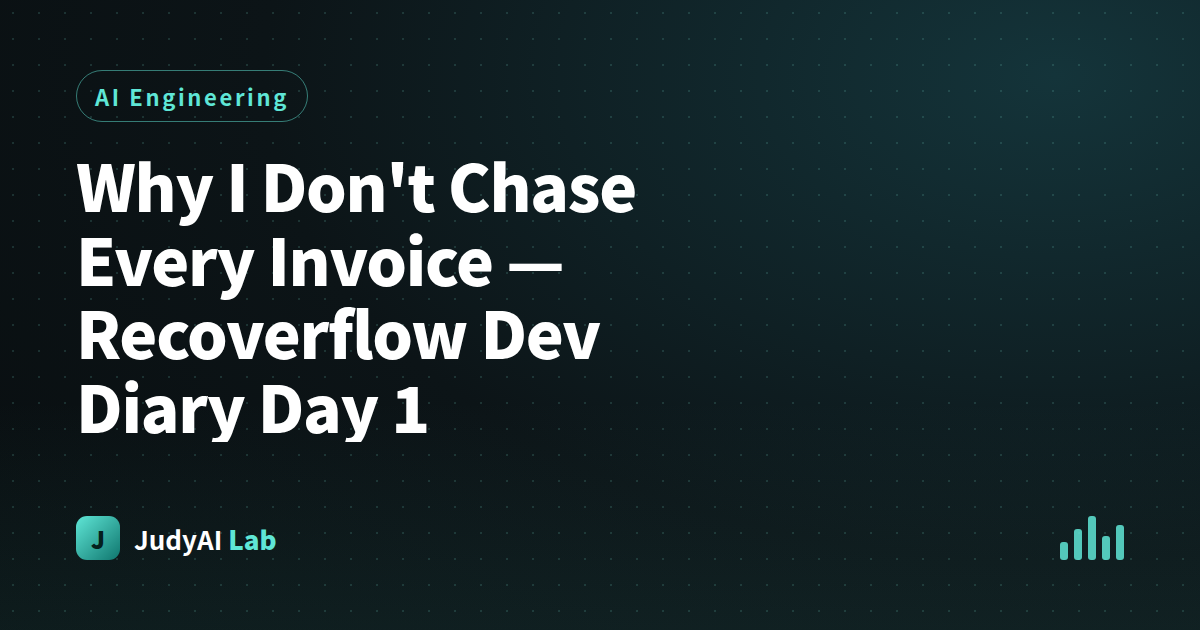 AI Engineering

Why I Don't Chase Every Invoice — Recoverflow Dev Diary Day 1

J

JudyAI Lab